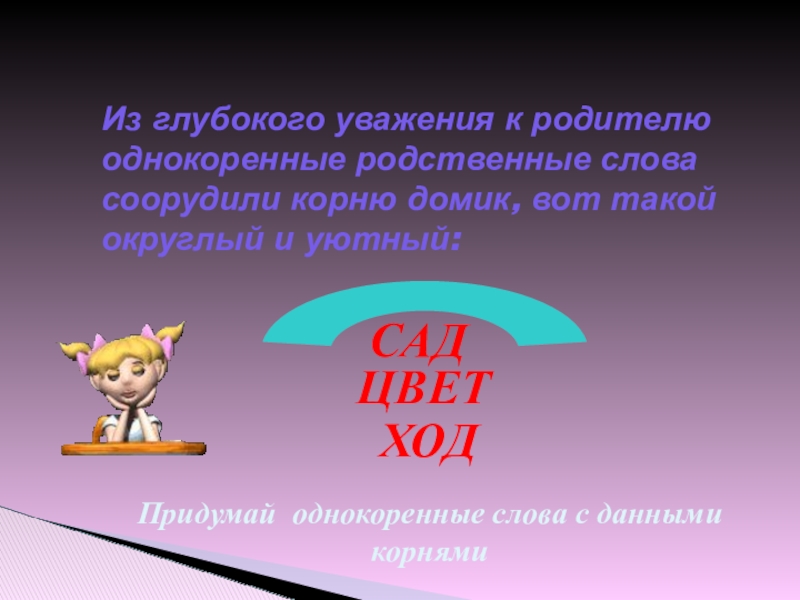 Из глубокого уважения к родителю однокоренные родственные слова соорудили корню домик, вот такой округлый и уютный:

САД
ЦВЕТ
ХОД

Придумай однокоренные слова с данными корнями